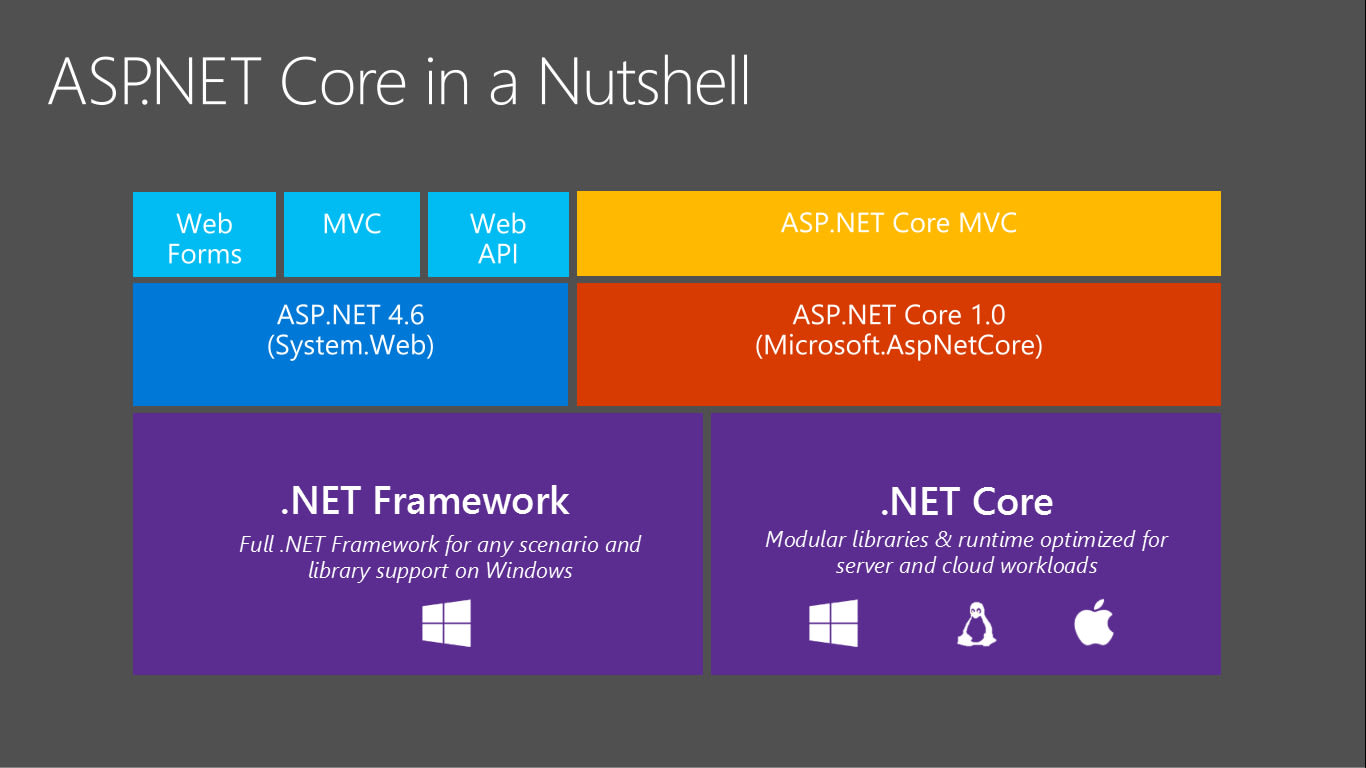 ASP.NET Core in a Nutshell

Web Forms

MVC

Web API

ASP.NET Core MVC

ASP.NET 4.6
(System.Web)

ASP.NET Core 1.0
(Microsoft.AspNetCore)

.NET Framework

Full .NET Framework for any scenario and library support on Windows

.NET Core

Modular libraries & runtime optimized for server and cloud workloads